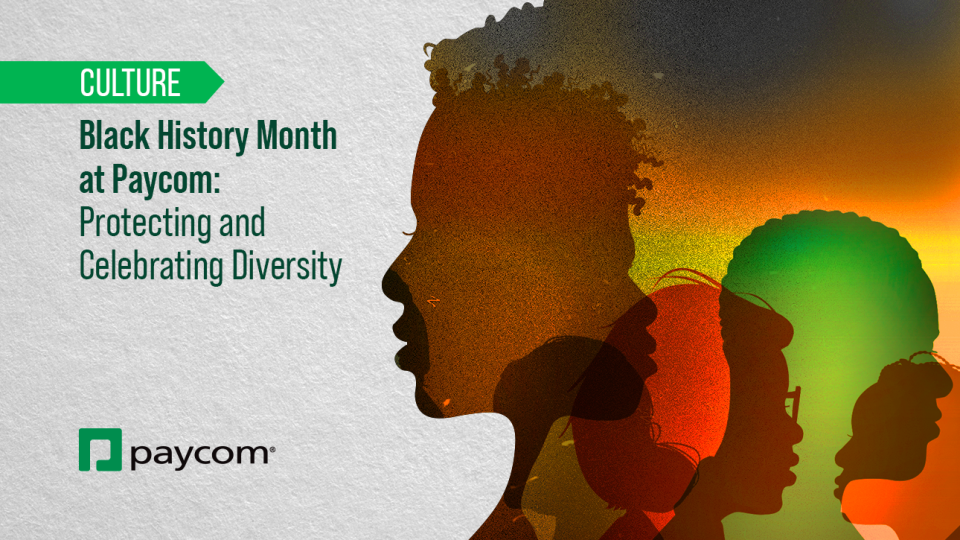 CULTURE

Black History Month at Paycom: Protecting and Celebrating Diversity

paycom®